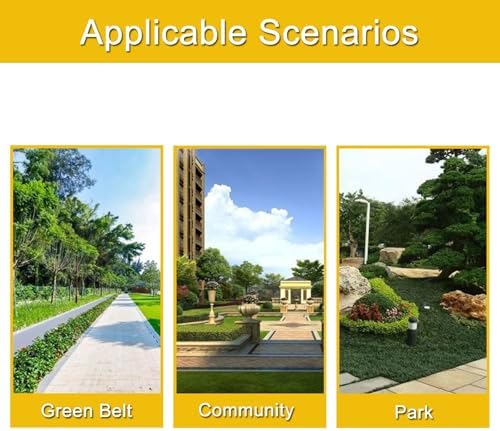 Applicable Scenarios

Green Belt

Community

Park